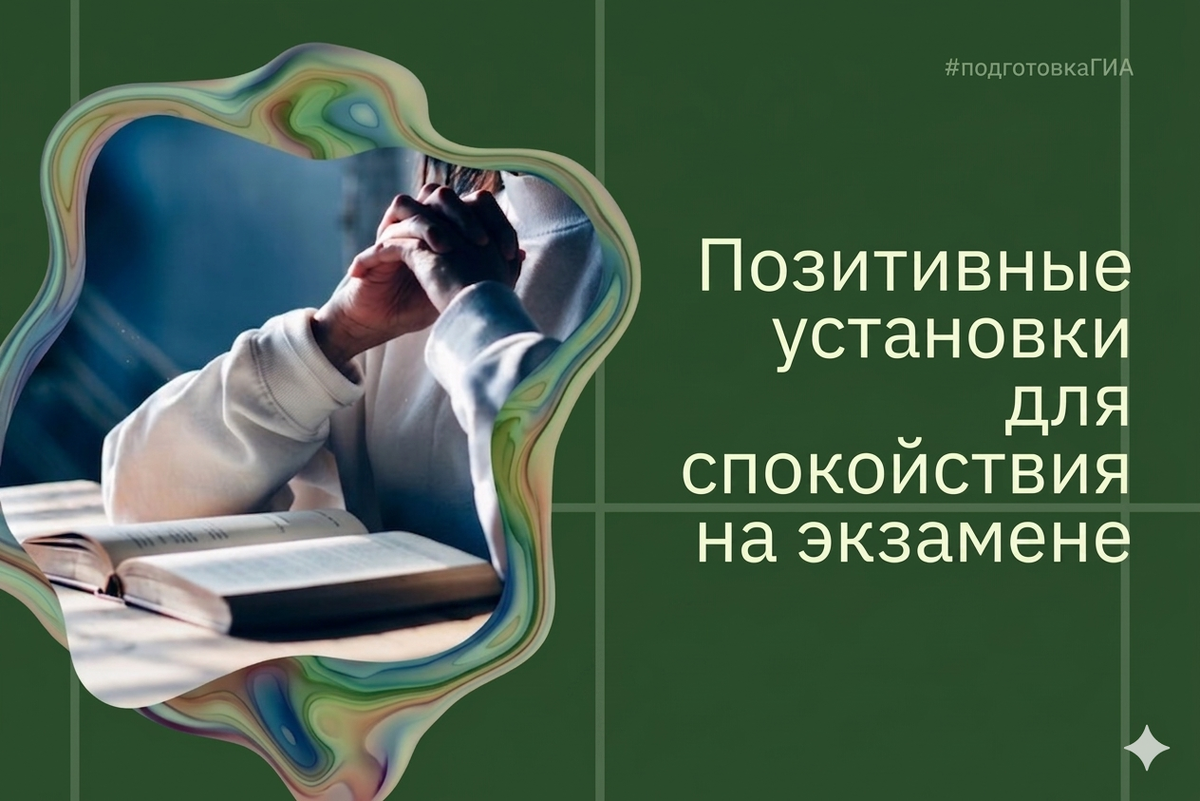 #подготовкаГИА

Позитивные установки для спокойствия на экзамене